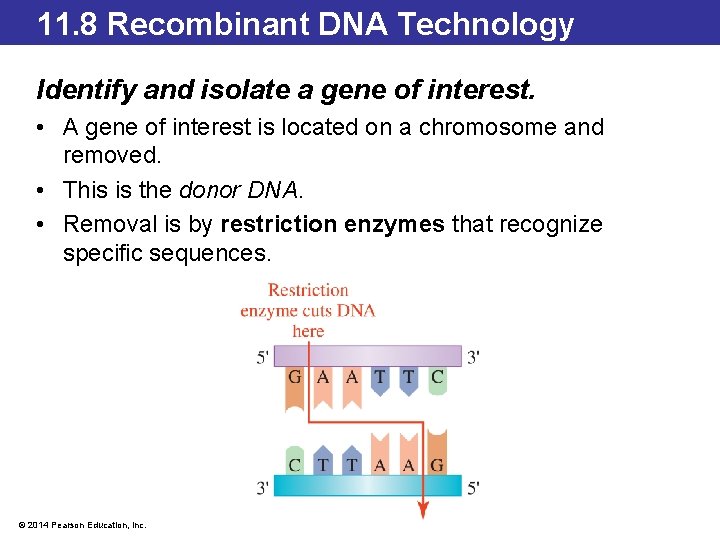 11.8 Recombinant DNA Technology

Identify and isolate a gene of interest.

• A gene of interest is located on a chromosome and removed.

• This is the donor DNA.

• Removal is by restriction enzymes that recognize specific sequences.

Restriction enzyme cuts DNA here

5'

3'

G A A T T C

C T T A A G

3'

5'

© 2014 Pearson Education, Inc.